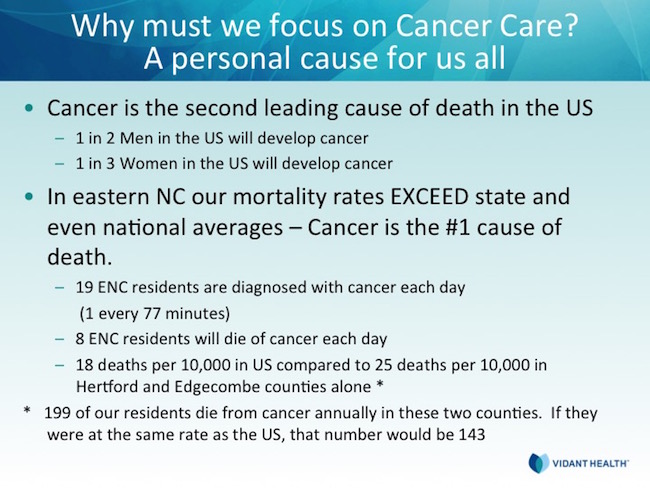 Why must we focus on Cancer Care?
A personal cause for us all

• Cancer is the second leading cause of death in the US
– 1 in 2 Men in the US will develop cancer
– 1 in 3 Women in the US will develop cancer

• In eastern NC our mortality rates EXCEED state and even national averages – Cancer is the #1 cause of death.
– 19 ENC residents are diagnosed with cancer each day (1 every 77 minutes)
– 8 ENC residents will die of cancer each day
– 18 deaths per 10,000 in US compared to 25 deaths per 10,000 in Hertford and Edgecombe counties alone *

* 199 of our residents die from cancer annually in these two counties. If they were at the same rate as the US, that number would be 143

VIDANT HEALTH